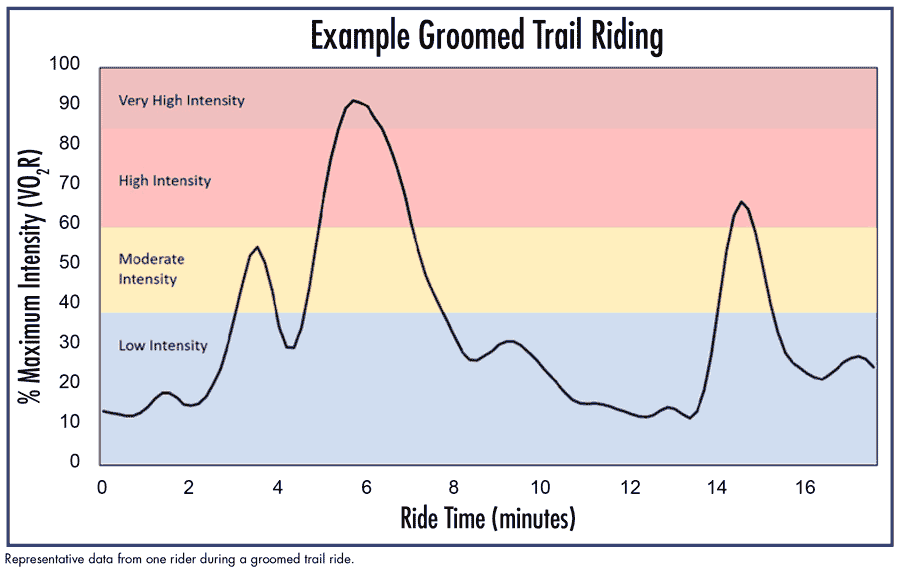 Example Groomed Trail Riding

% Maximum Intensity ($VO_2R$)

100
90
80
70
60
50
40
30
20
10
0

Very High Intensity

High Intensity

Moderate Intensity

Low Intensity

0
2
4
6
8
10
12
14
16

Ride Time (minutes)

Representative data from one rider during a groomed trail ride.